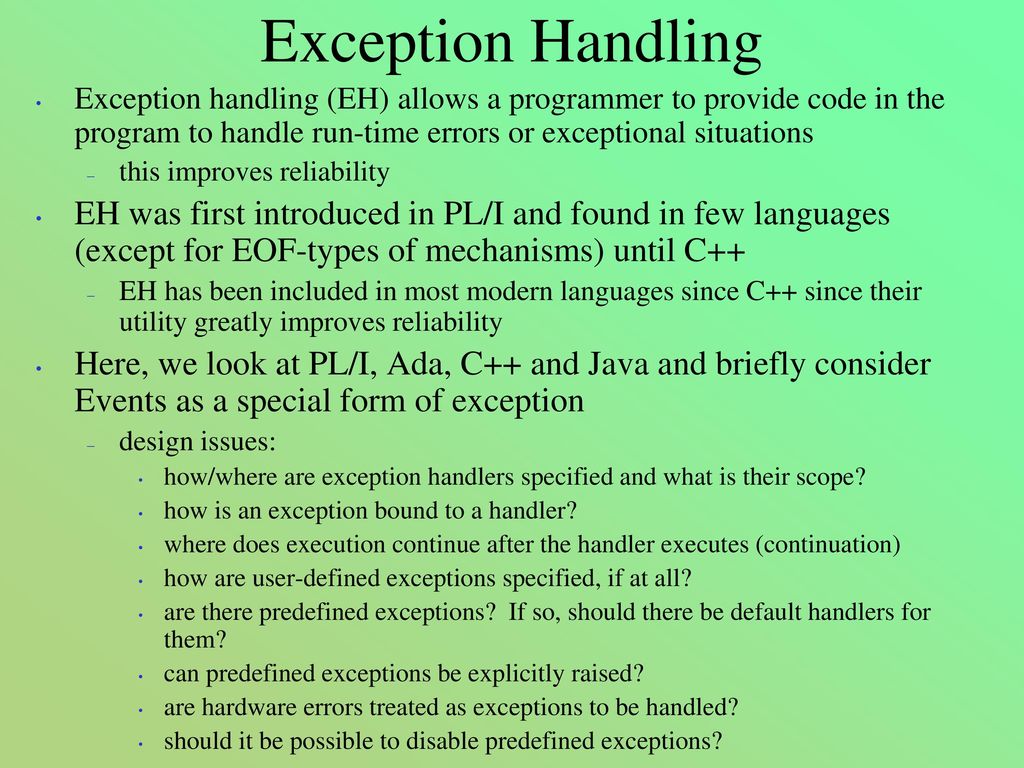 Exception Handling

• Exception handling (EH) allows a programmer to provide code in the program to handle run-time errors or exceptional situations
  – this improves reliability

• EH was first introduced in PL/I and found in few languages (except for EOF-types of mechanisms) until C++
  – EH has been included in most modern languages since C++ since their utility greatly improves reliability

• Here, we look at PL/I, Ada, C++ and Java and briefly consider Events as a special form of exception
  – design issues:
    • how/where are exception handlers specified and what is their scope?
    • how is an exception bound to a handler?
    • where does execution continue after the handler executes (continuation)
    • how are user-defined exceptions specified, if at all?
    • are there predefined exceptions? If so, should there be default handlers for them?
    • can predefined exceptions be explicitly raised?
    • are hardware errors treated as exceptions to be handled?
    • should it be possible to disable predefined exceptions?